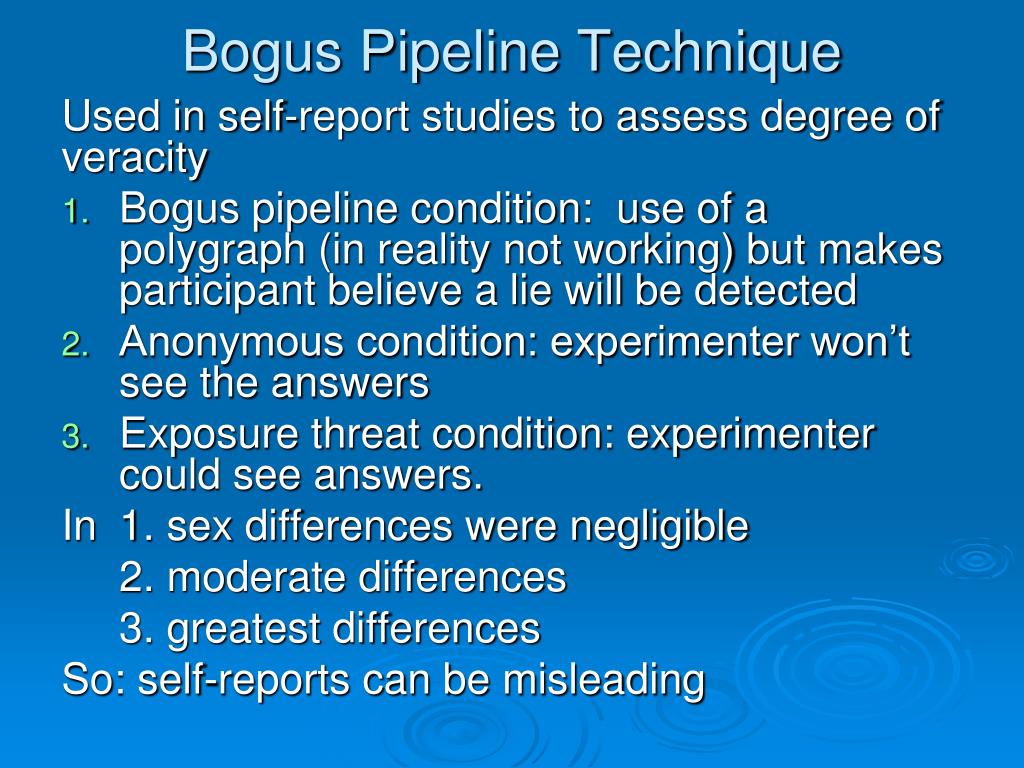 Bogus Pipeline Technique

Used in self-report studies to assess degree of veracity

1. Bogus pipeline condition: use of a polygraph (in reality not working) but makes participant believe a lie will be detected
2. Anonymous condition: experimenter won't see the answers
3. Exposure threat condition: experimenter could see answers.

In 1. sex differences were negligible
2. moderate differences
3. greatest differences

So: self-reports can be misleading